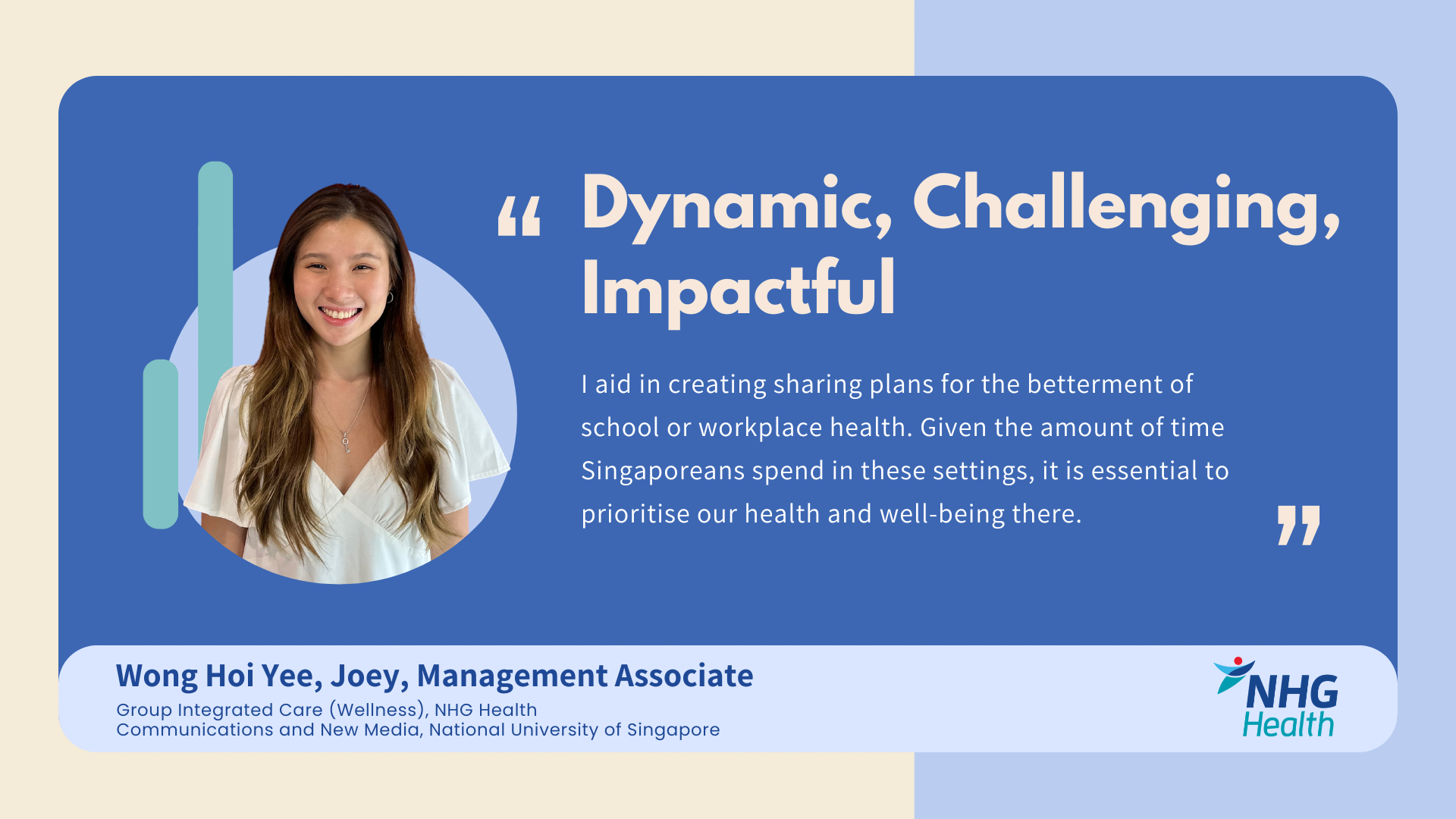 “ Dynamic, Challenging, Impactful

I aid in creating sharing plans for the betterment of school or workplace health. Given the amount of time Singaporeans spend in these settings, it is essential to prioritise our health and well-being there. ”

Wong Hoi Yee, Joey, Management Associate
Group Integrated Care (Wellness), NHG Health
Communications and New Media, National University of Singapore

NHG Health